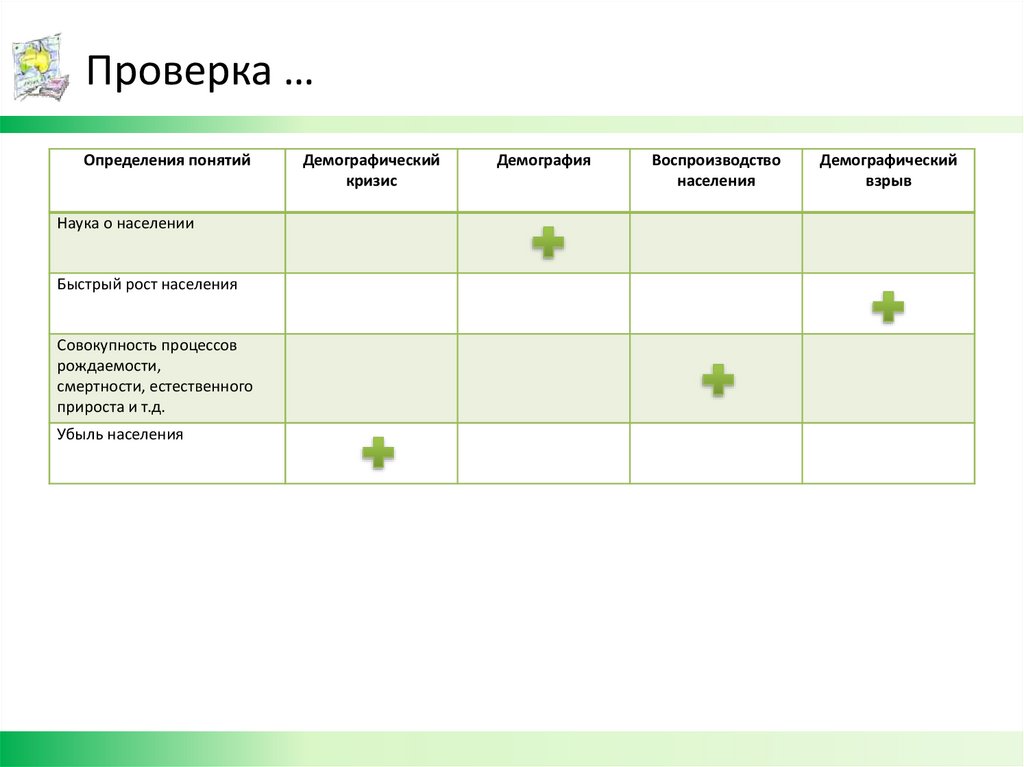 Проверка …

| Определения понятий | Демографический кризис | Демография | Воспроизводство населения | Демографический взрыв |
|---|---|---|---|---|
| Наука о населении | | + | | |
| Быстрый рост населения | | | | + |
| Совокупность процессов рождаемости, смертности, естественного прироста и т.д. | | | + | |
| Убыль населения | + | | | |